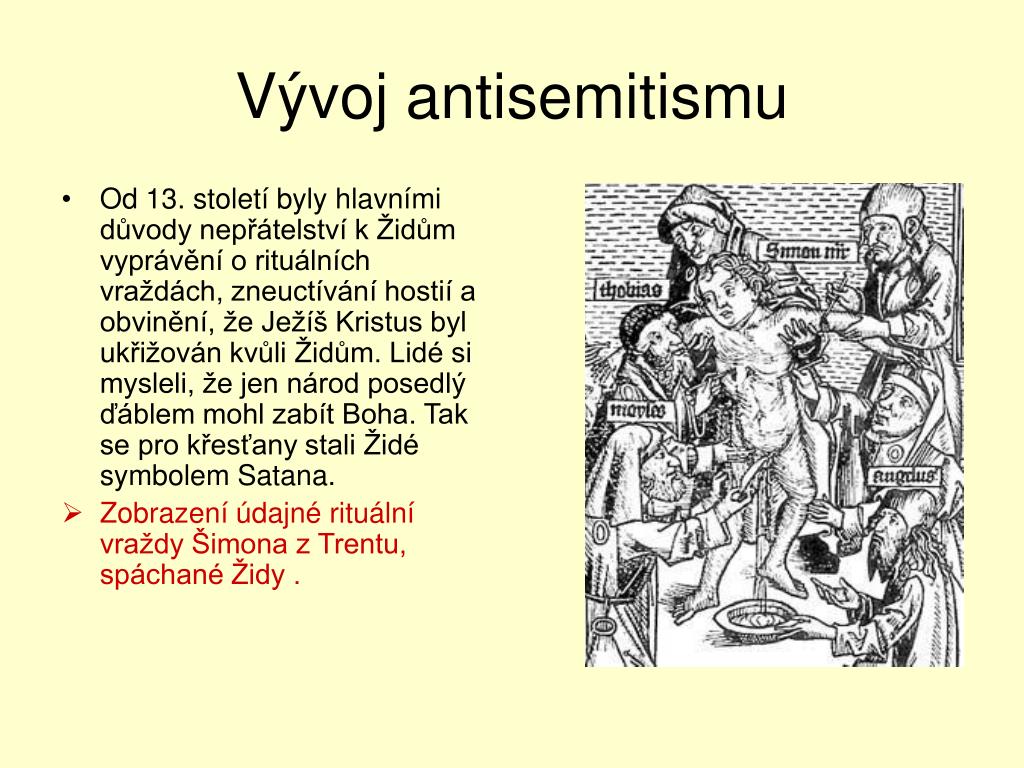 Vývoj antisemitismu

• Od 13. století byly hlavními důvody nepřátelství k Židům vyprávění o rituálních vraždách, zneuctívání hostií a obvinění, že Ježíš Kristus byl ukřižován kvůli Židům. Lidé si mysleli, že jen národ posedlý ďáblem mohl zabít Boha. Tak se pro křesťany stali Židé symbolem Satana.

➢ Zobrazení údajné rituální vraždy Šimona z Trentu, spáchané Židy .

Simon mr

thobias

moyses

angelus